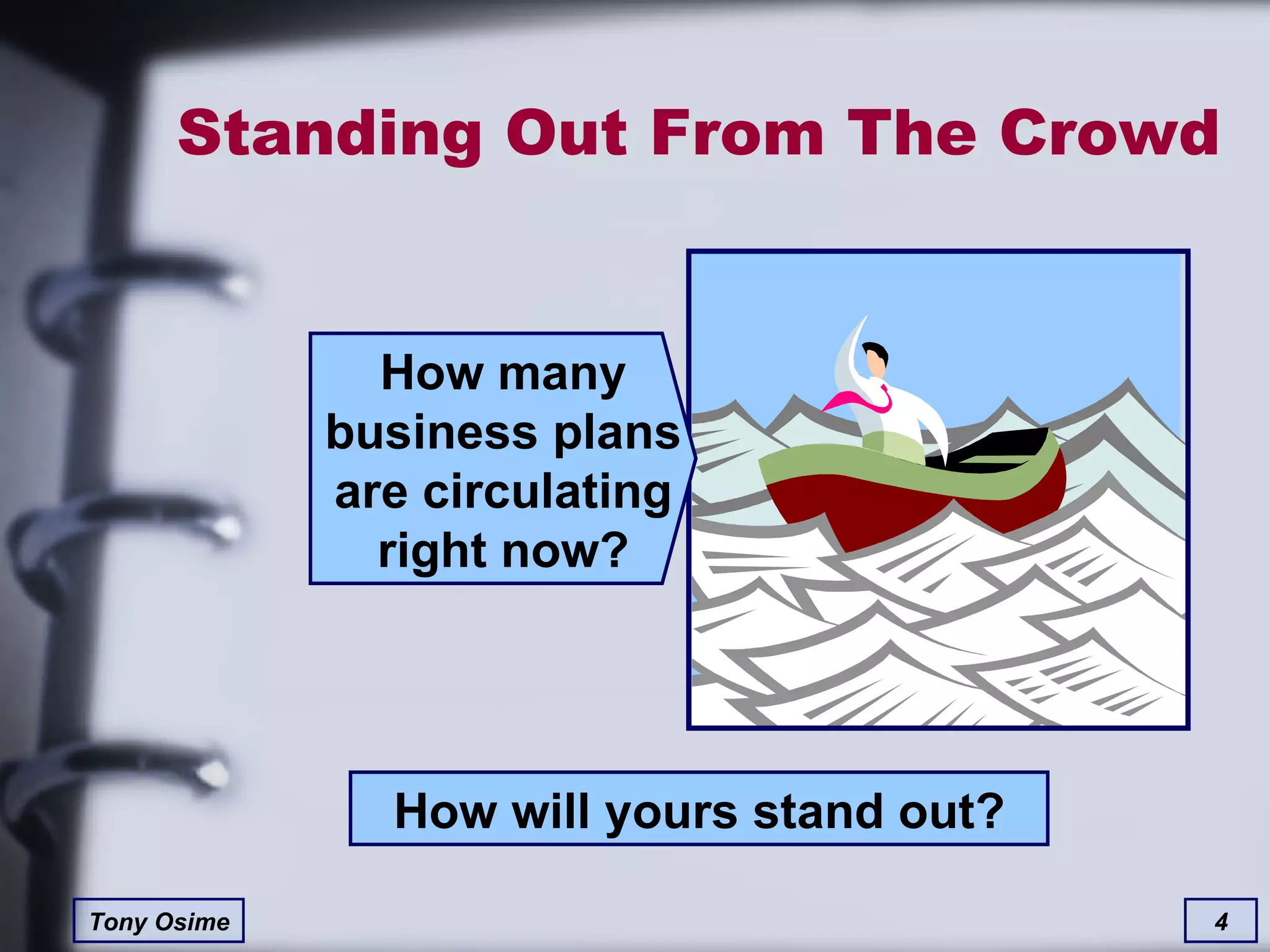 Standing Out From The Crowd

How many business plans are circulating right now?

How will yours stand out?

Tony Osime

4